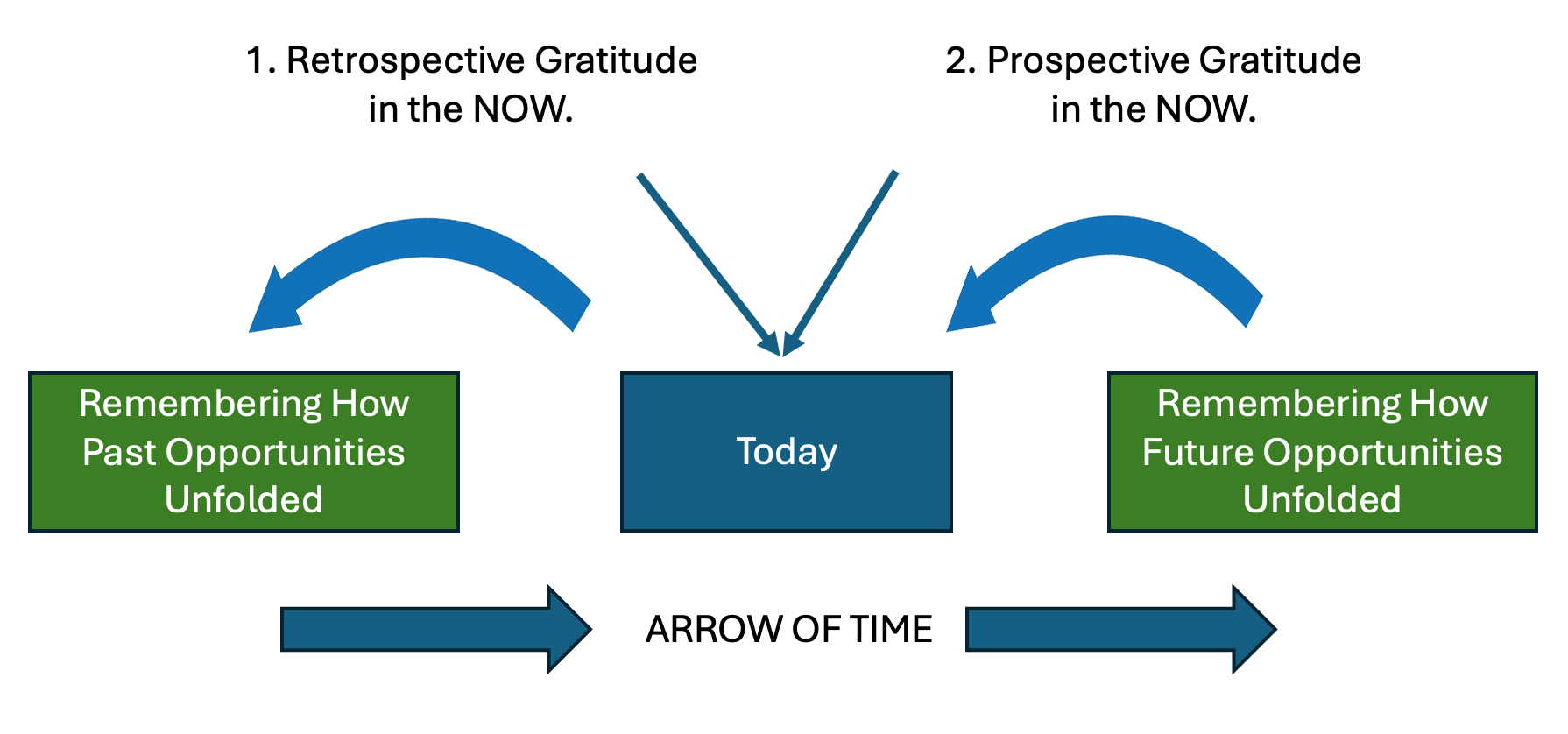 1. Retrospective Gratitude in the NOW.

2. Prospective Gratitude in the NOW.

Remembering How Past Opportunities Unfolded

Today

Remembering How Future Opportunities Unfolded

ARROW OF TIME